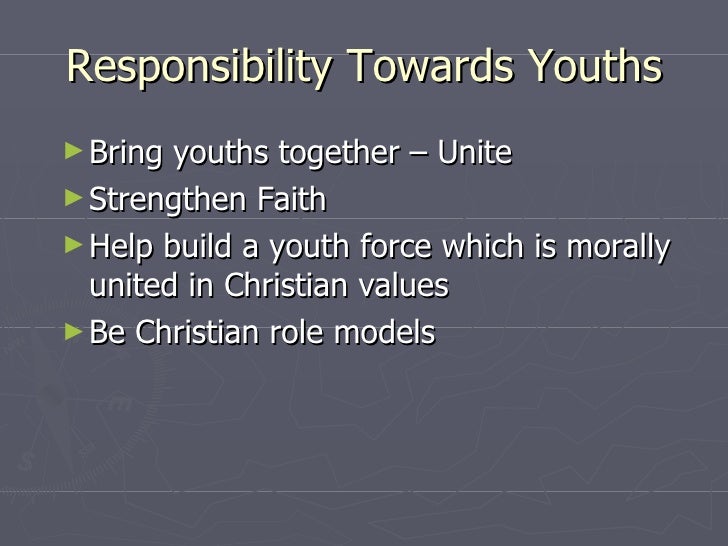 Responsibility Towards Youths

► Bring youths together – Unite
► Strengthen Faith
► Help build a youth force which is morally united in Christian values
► Be Christian role models